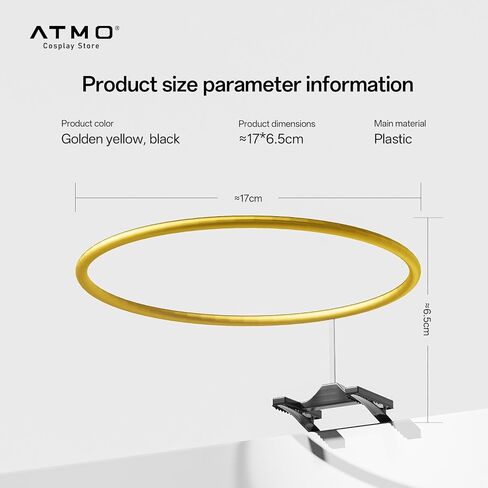 ATMO®
Cosplay Store

Product size parameter information

Product color
Golden yellow, black

Product dimensions
≈17*6.5cm

Main material
Plastic

≈17cm

≈6.5cm